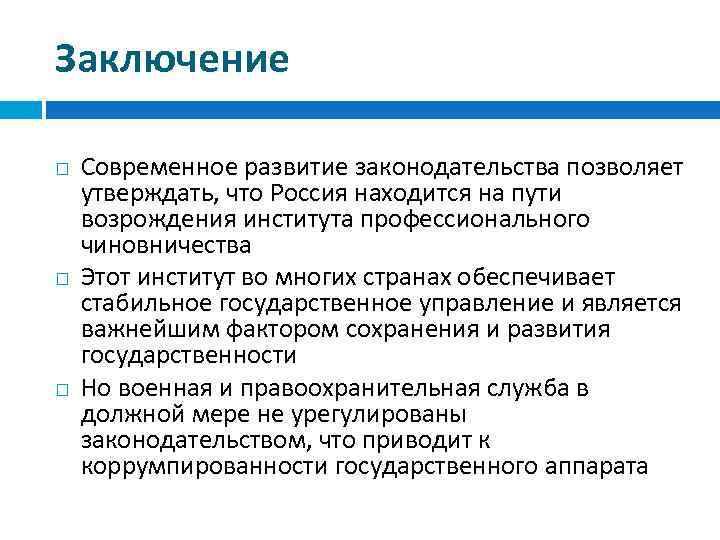 Заключение

□ Современное развитие законодательства позволяет утверждать, что Россия находится на пути возрождения института профессионального чиновничества

□ Этот институт во многих странах обеспечивает стабильное государственное управление и является важнейшим фактором сохранения и развития государственности

□ Но военная и правоохранительная служба в должной мере не урегулированы законодательством, что приводит к коррумпированности государственного аппарата